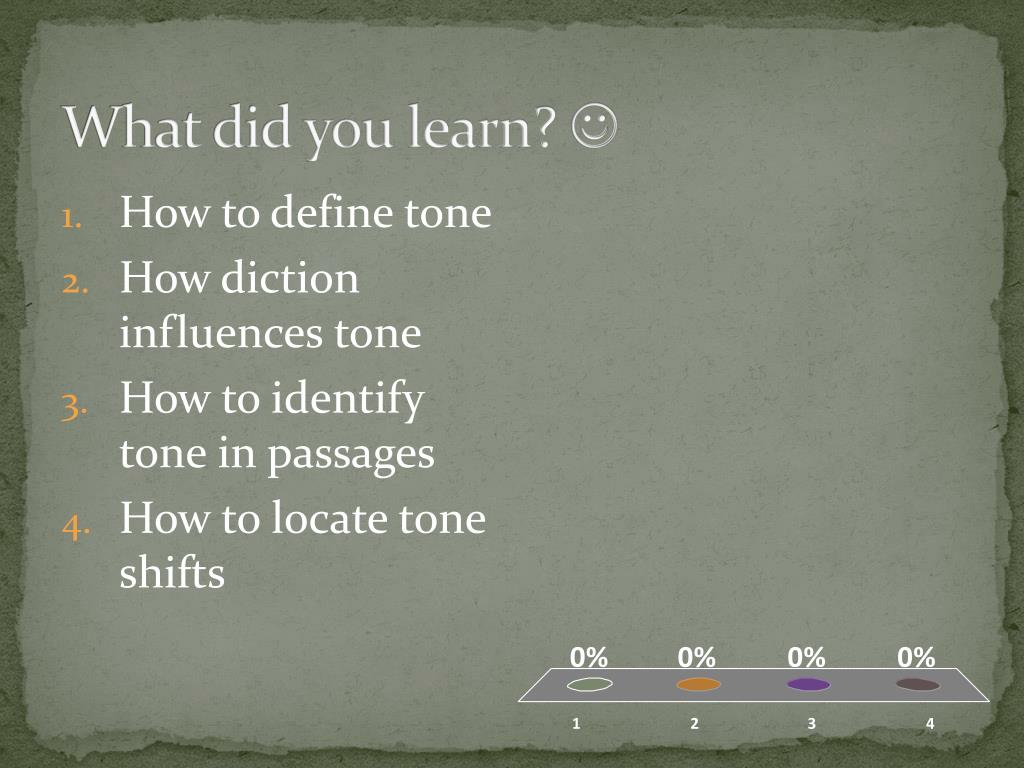 What did you learn? ☺

1. How to define tone
2. How diction influences tone
3. How to identify tone in passages
4. How to locate tone shifts

0% 0% 0% 0%

1 2 3 4